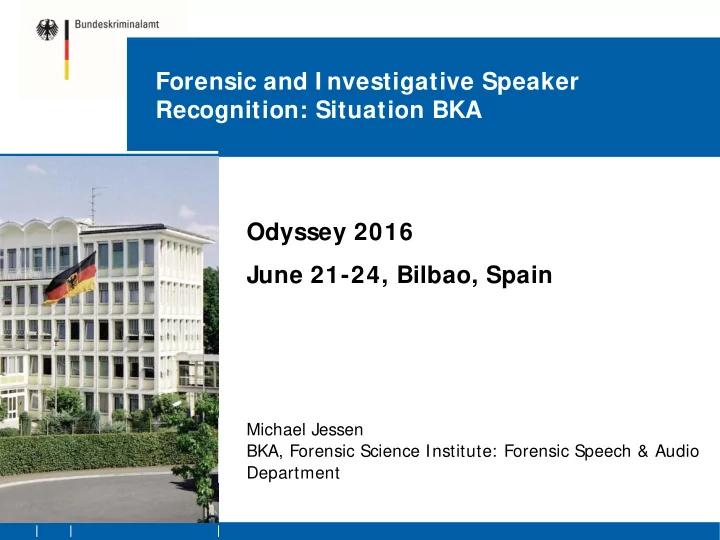 Bundeskriminalamt

Forensic and Investigative Speaker Recognition: Situation BKA

Odyssey 2016

June 21-24, Bilbao, Spain

Michael Jessen
BKA, Forensic Science Institute: Forensic Speech & Audio Department